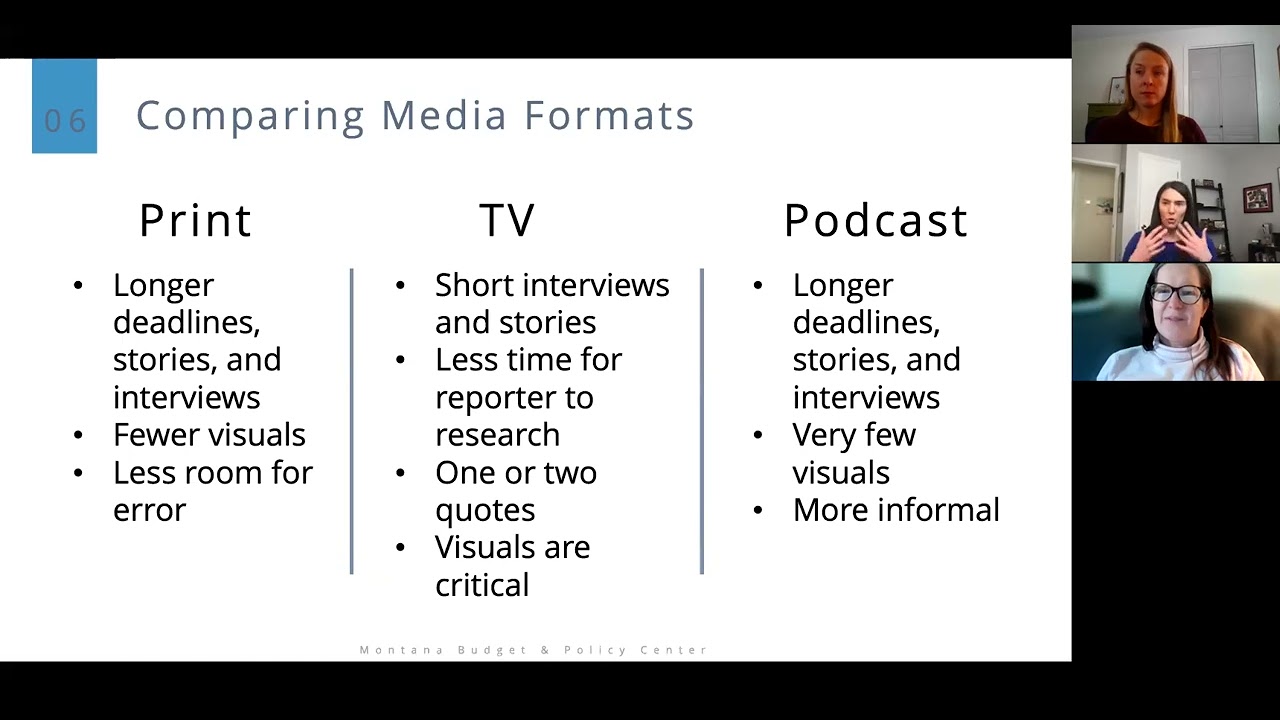 06

Comparing Media Formats

Print

• Longer deadlines, stories, and interviews
• Fewer visuals
• Less room for error

TV

• Short interviews and stories
• Less time for reporter to research
• One or two quotes
• Visuals are critical

Podcast

• Longer deadlines, stories, and interviews
• Very few visuals
• More informal

Montana Budget & Policy Center